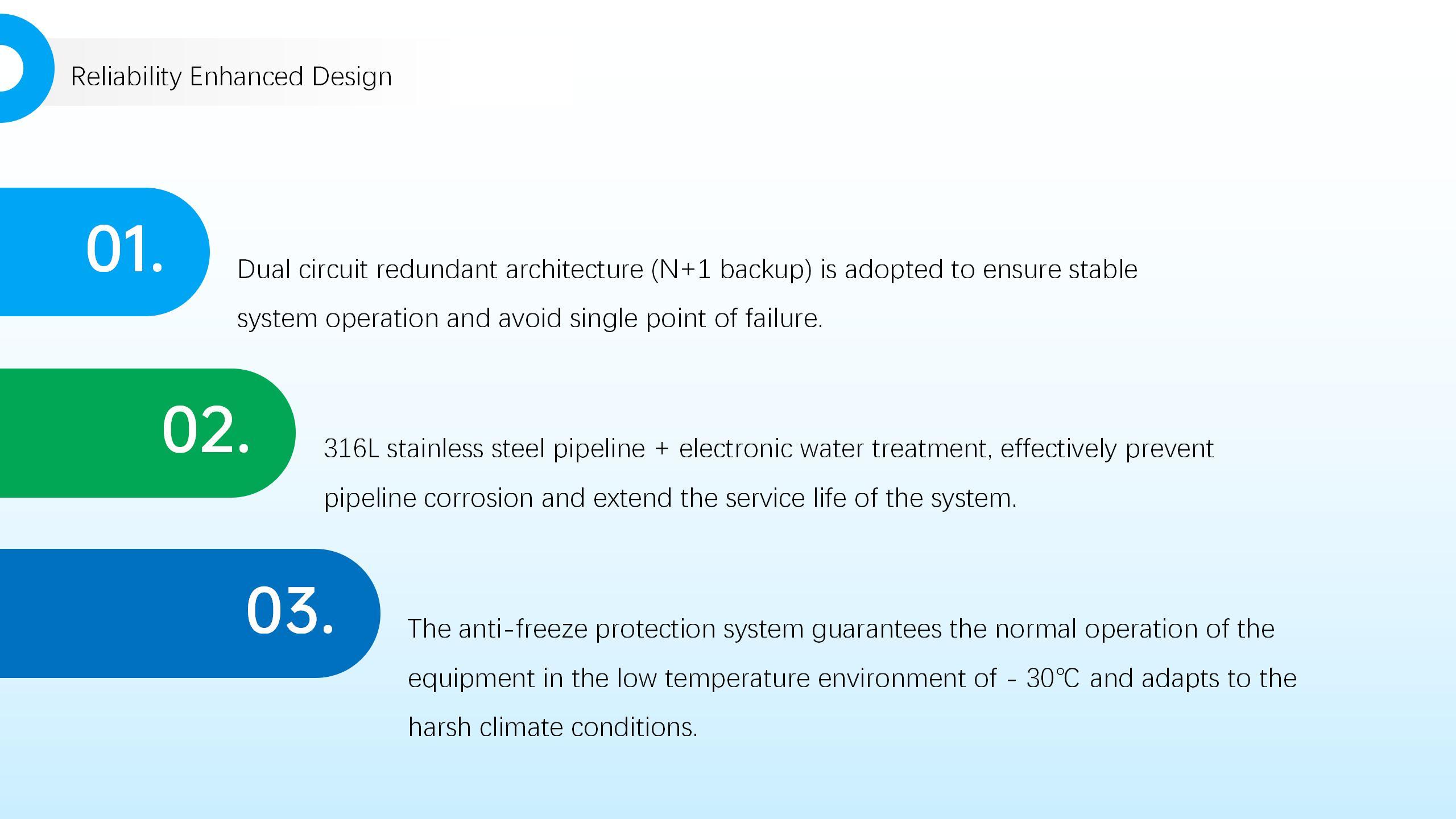 Reliability Enhanced Design

01.

Dual circuit redundant architecture (N+1 backup) is adopted to ensure stable system operation and avoid single point of failure.

02.

316L stainless steel pipeline + electronic water treatment, effectively prevent pipeline corrosion and extend the service life of the system.

03.

The anti-freeze protection system guarantees the normal operation of the equipment in the low temperature environment of - 30℃ and adapts to the harsh climate conditions.